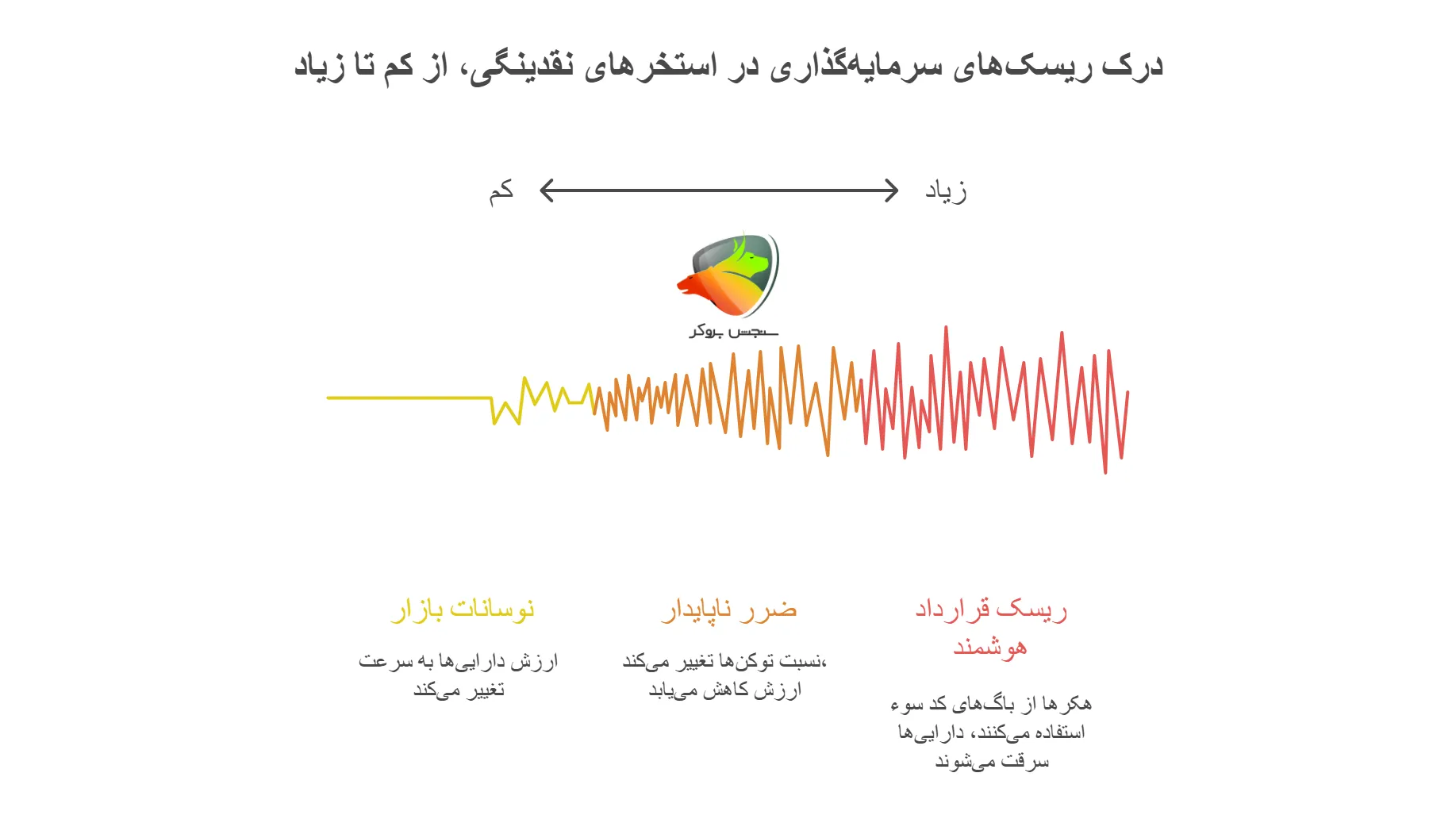 درک ریسک‌های سرمایه‌گذاری در استخرهای نقدینگی، از کم تا زیاد

زیاد

کم

سنجش بروکر

ریسک قرارداد هوشمند

هکرها از باگ‌های کد سوء استفاده می‌کنند، دارایی‌ها سرقت می‌شوند

ضرر ناپایدار

نسبت توکن‌ها تغییر می‌کند، ارزش کاهش می‌یابد

نوسانات بازار

ارزش دارایی‌ها به سرعت تغییر می‌کند